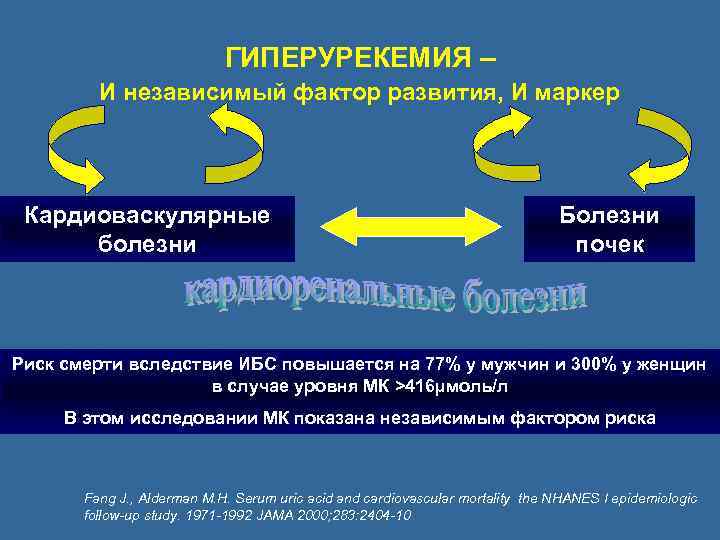 ГИПЕРУРЕКЕМИЯ –
И независимый фактор развития, И маркер

Кардиоваскулярные болезни

Болезни почек

кардиоренальные болезни

Риск смерти вследствие ИБС повышается на 77% у мужчин и 300% у женщин в случае уровня МК >416μмоль/л

В этом исследовании МК показана независимым фактором риска

Fang J., Alderman M.H. Serum uric acid and cardiovascular mortality the NHANES I epidemiologic follow-up study. 1971-1992 JAMA 2000;283:2404-10